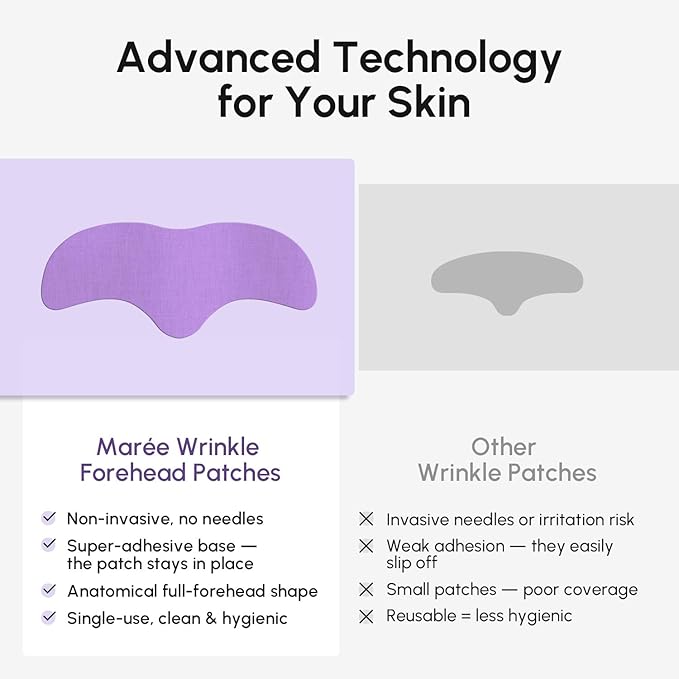 Advanced Technology for Your Skin

Marée Wrinkle Forehead Patches

✓ Non-invasive, no needles
✓ Super-adhesive base — the patch stays in place
✓ Anatomical full-forehead shape
✓ Single-use, clean & hygienic

Other Wrinkle Patches

✕ Invasive needles or irritation risk
✕ Weak adhesion — they easily slip off
✕ Small patches — poor coverage
✕ Reusable = less hygienic